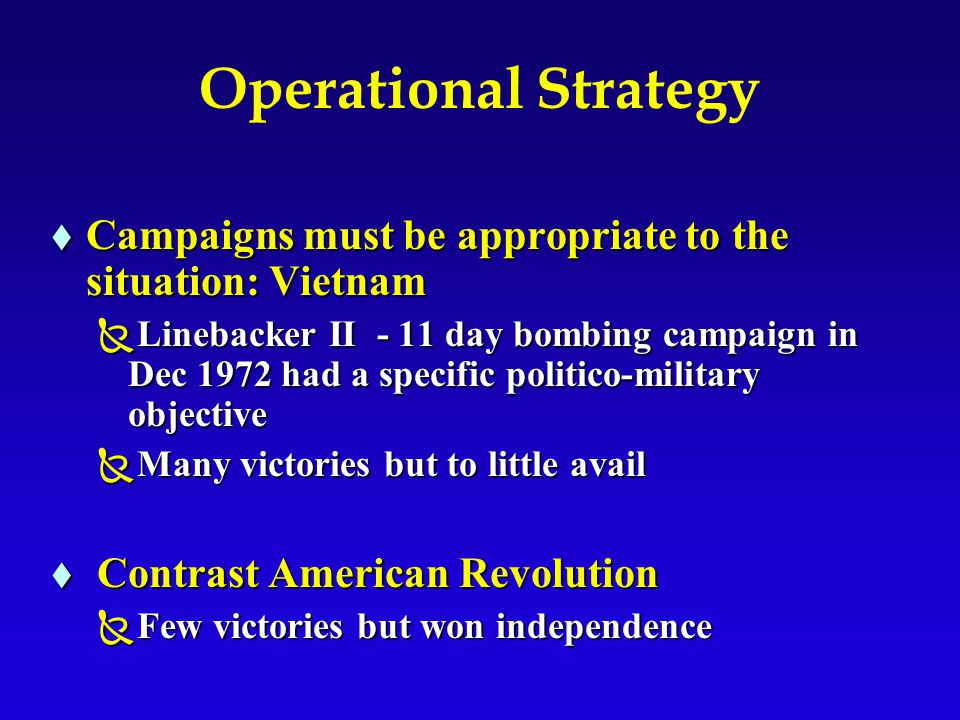 Operational Strategy

♦ Campaigns must be appropriate to the situation: Vietnam

Linebacker II - 11 day bombing campaign in Dec 1972 had a specific politico-military objective

Many victories but to little avail

♦ Contrast American Revolution

Few victories but won independence